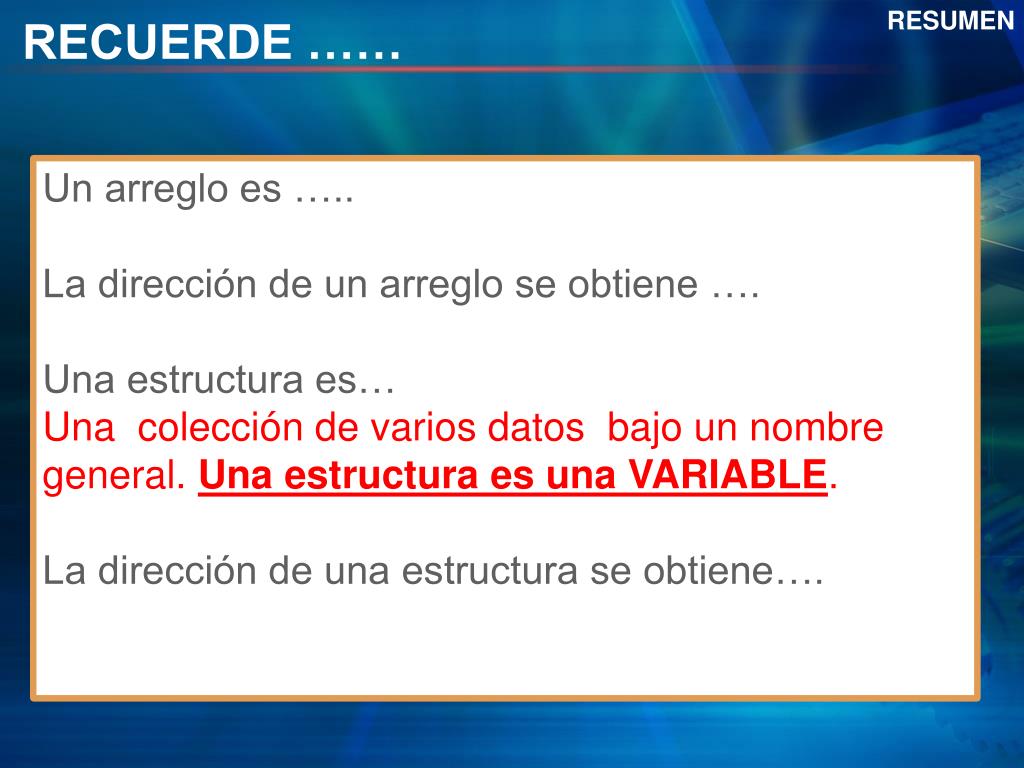 RECUERDE ……

RESUMEN

Un arreglo es …..

La dirección de un arreglo se obtiene ….

Una estructura es…
Una colección de varios datos bajo un nombre general. Una estructura es una VARIABLE.

La dirección de una estructura se obtiene….